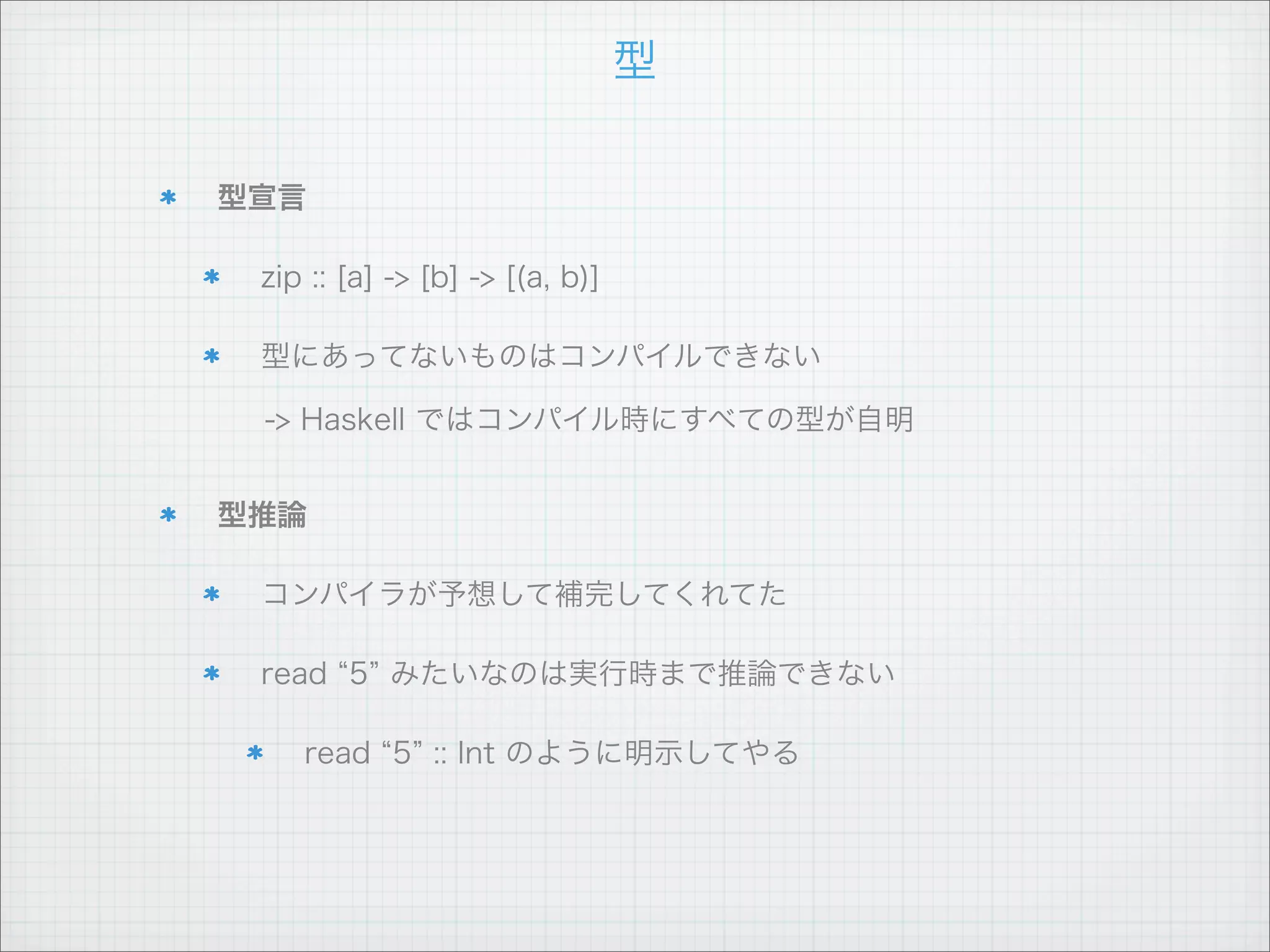 型

* 型宣言

* zip :: [a] -> [b] -> [(a, b)]

* 型にあってないものはコンパイルできない

-> Haskell ではコンパイル時にすべての型が自明

* 型推論

* コンパイラが予想して補完してくれてた

* read “5” みたいなのは実行時まで推論できない

* read “5” :: Int のように明示してやる